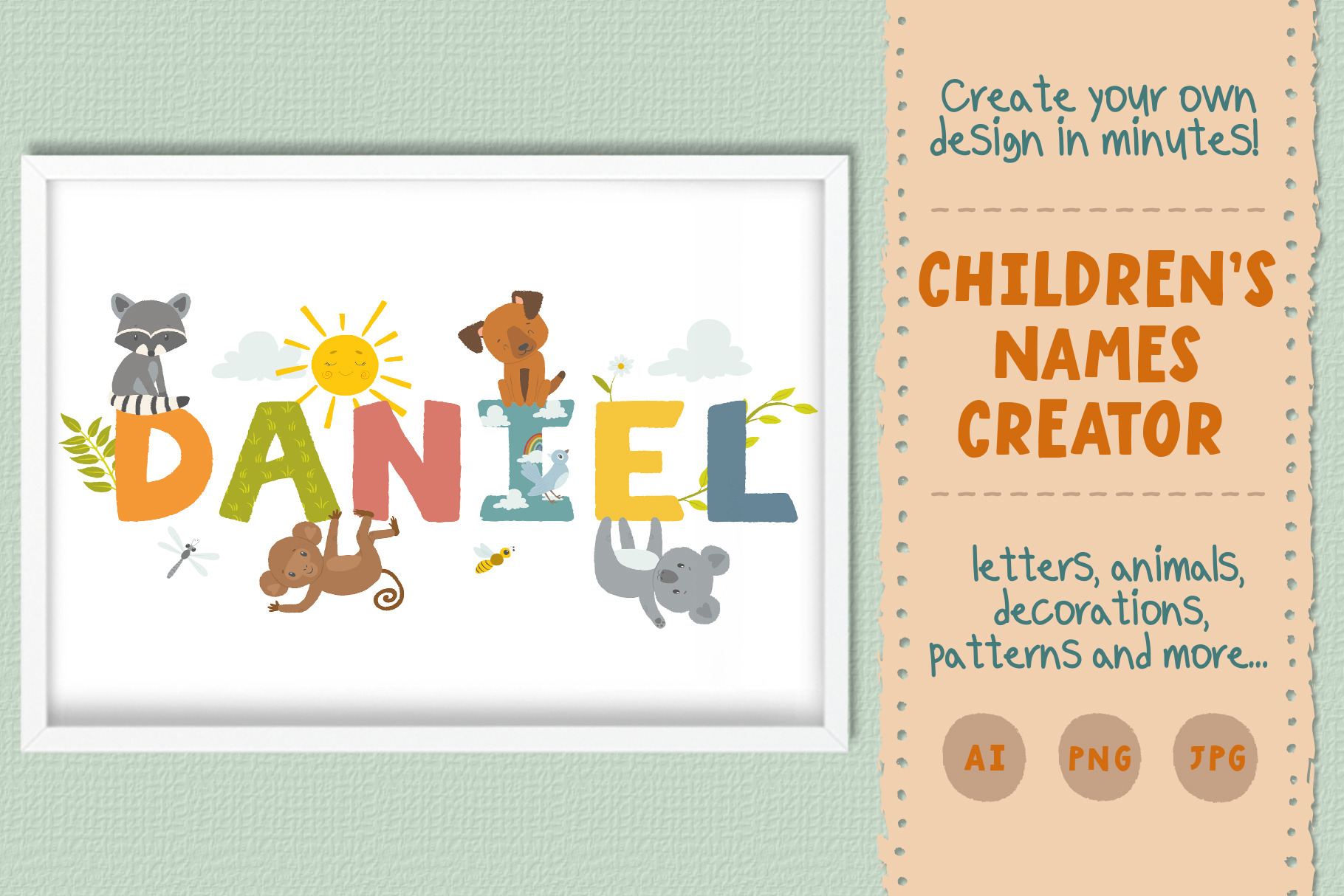 DANIEL

Create your own design in minutes!

CHILDREN'S NAMES CREATOR

letters, animals, decorations, patterns and more...

AI PNG JPG